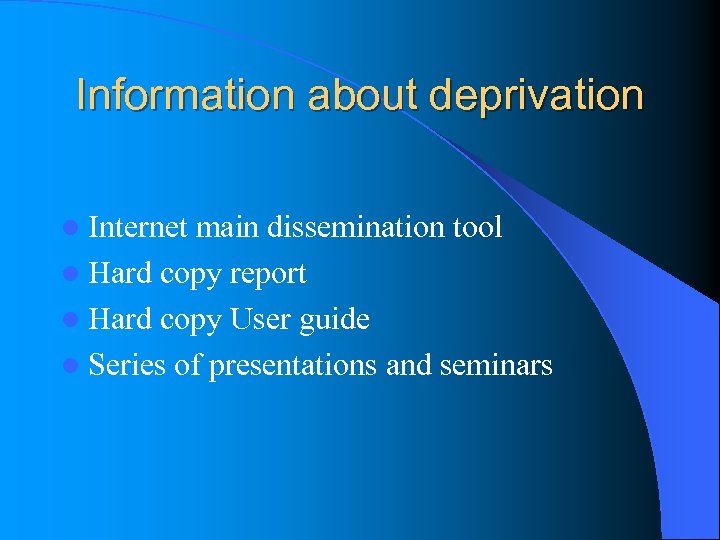 Information about deprivation

- Internet main dissemination tool
- Hard copy report
- Hard copy User guide
- Series of presentations and seminars